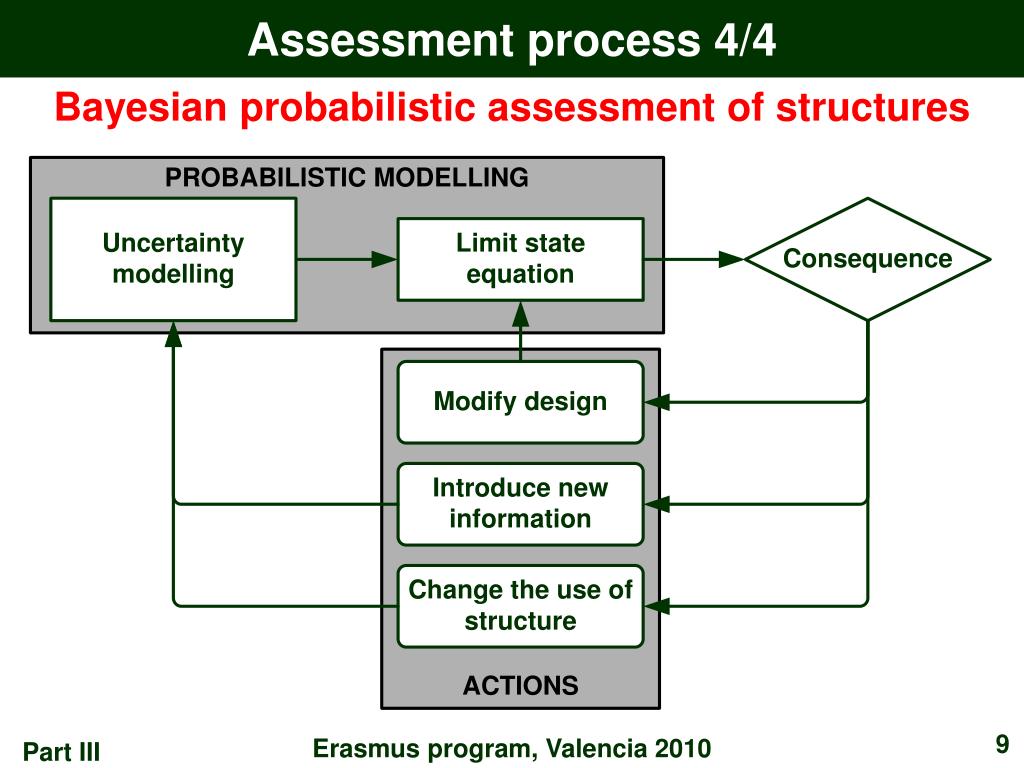 Assessment process 4/4

Bayesian probabilistic assessment of structures

PROBABILISTIC MODELLING

Uncertainty modelling

Limit state equation

Consequence

Modify design

Introduce new information

Change the use of structure

ACTIONS

Part III

Erasmus program, Valencia 2010

9